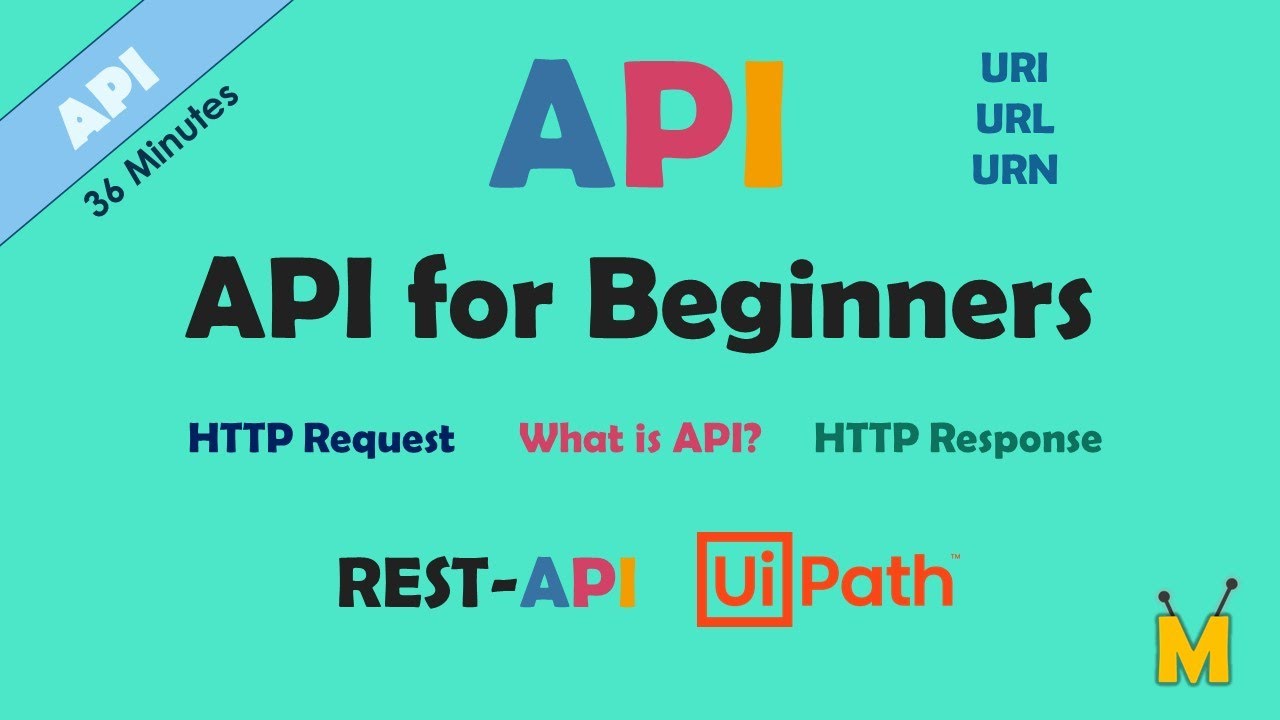 API
36 Minutes

API

URI
URL
URN

API for Beginners

HTTP Request What is API? HTTP Response

REST-API UiPath™

M